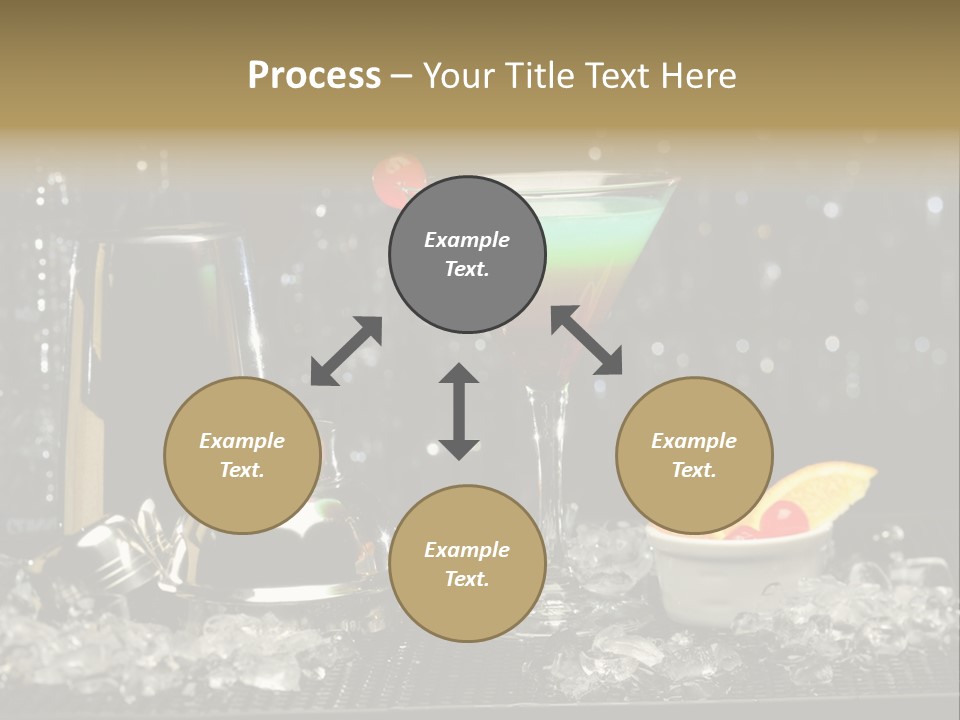 Process – Your Title Text Here

Example Text.

Example Text.

Example Text.

Example Text.